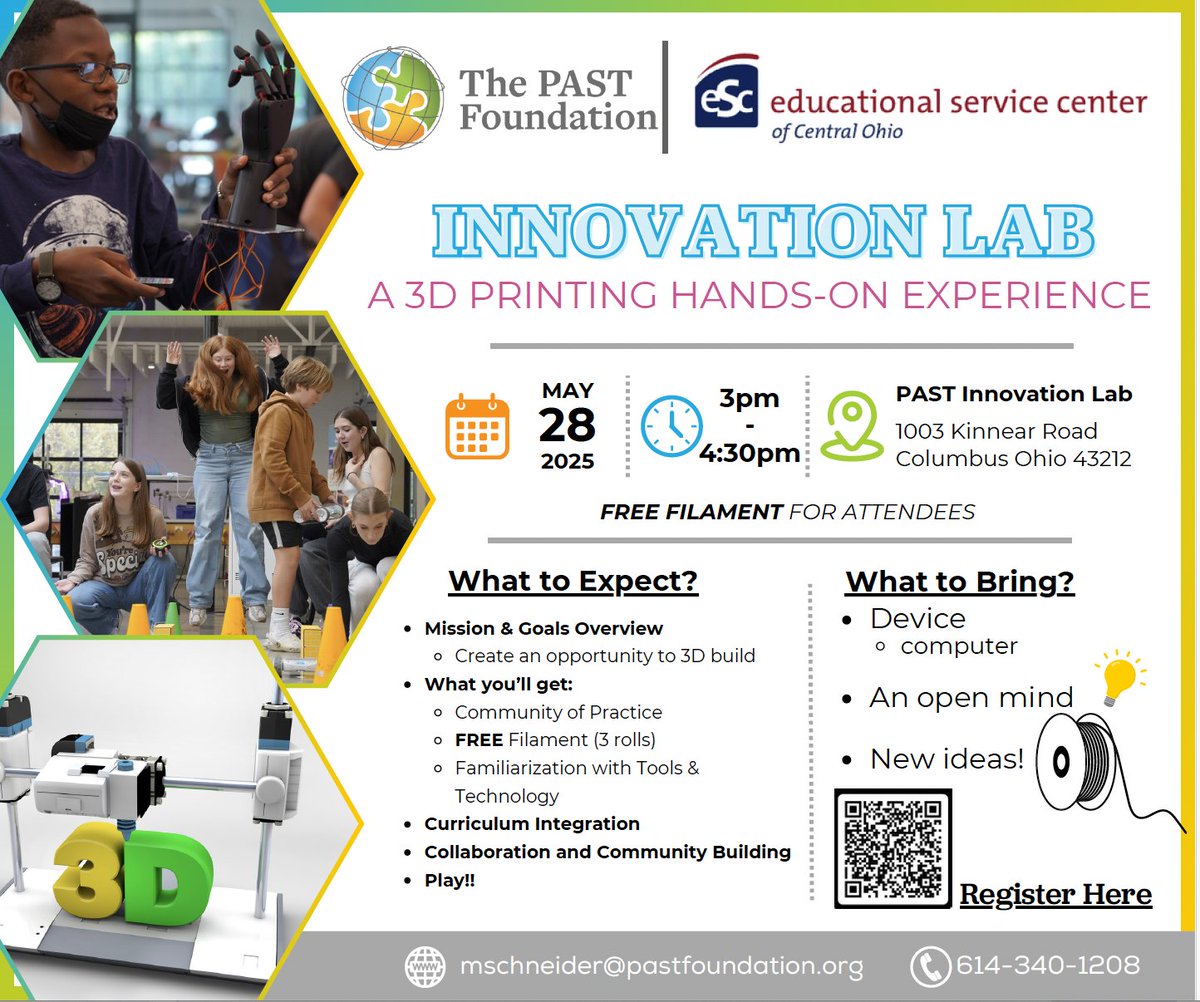 The PAST Foundation

eSc educational service center of Central Ohio

INNOVATION LAB

A 3D PRINTING HANDS-ON EXPERIENCE

MAY 28 2025

3pm - 4:30pm

PAST Innovation Lab
1003 Kinnear Road
Columbus Ohio 43212

FREE FILAMENT FOR ATTENDEES

What to Expect?

- Mission & Goals Overview
  - Create an opportunity to 3D build
- What you'll get:
  - Community of Practice
  - FREE Filament (3 rolls)
  - Familiarization with Tools & Technology
- Curriculum Integration
- Collaboration and Community Building
- Play!!

What to Bring?

- Device
  - computer
- An open mind
- New ideas!

Register Here

3D

mschneider@pastfoundation.org

614-340-1208